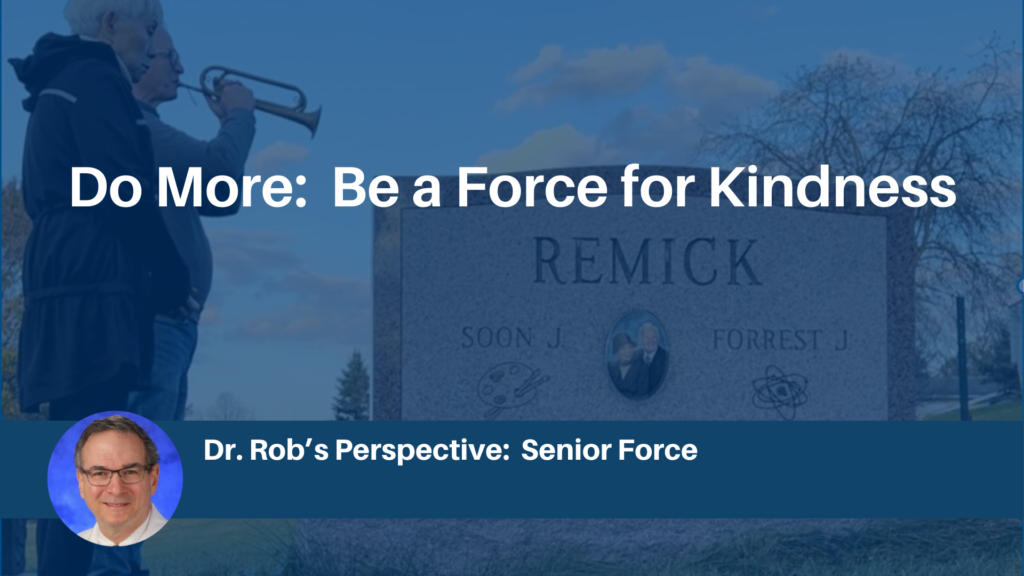 Do More:  Be a Force for Kindness

REMICK

SOON J.

FORREST J.

Dr. Rob's Perspective:  Senior Force